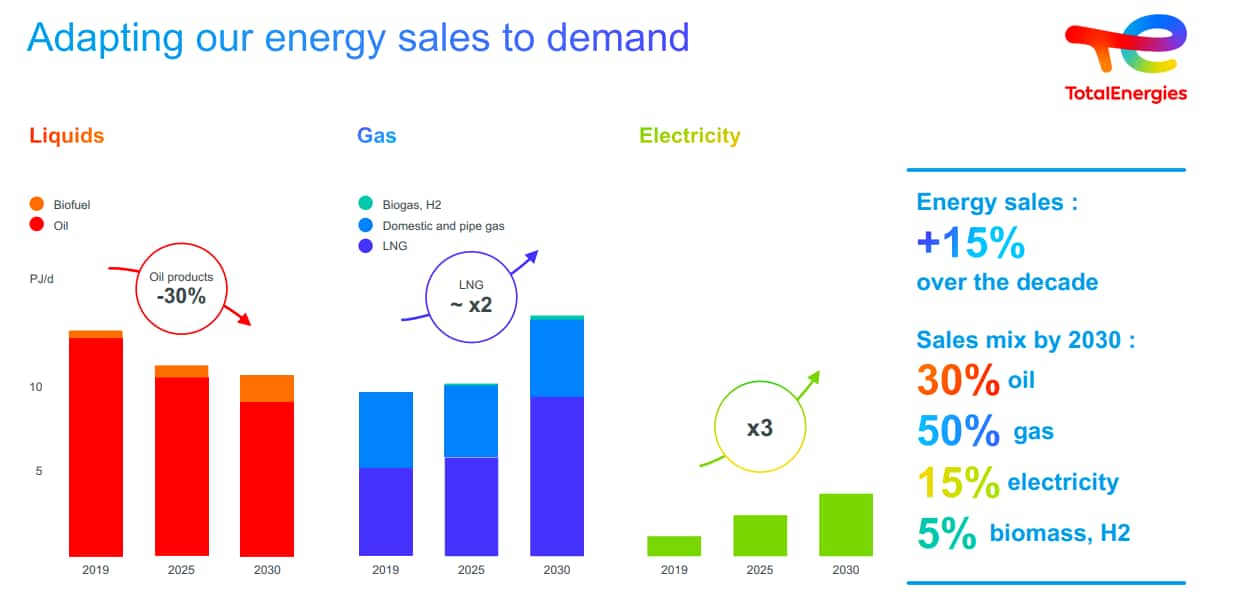 Adapting our energy sales to demand

TotalEnergies

Liquids

Biofuel
Oil

PJ/d

Oil products
-30%

10

5

2019 2025 2030

Gas

Biogas, H2
Domestic and pipe gas
LNG

LNG
~ x2

2019 2025 2030

Electricity

x3

2019 2025 2030

Energy sales :
+15%
over the decade

Sales mix by 2030 :
30% oil
50% gas
15% electricity
5% biomass, H2